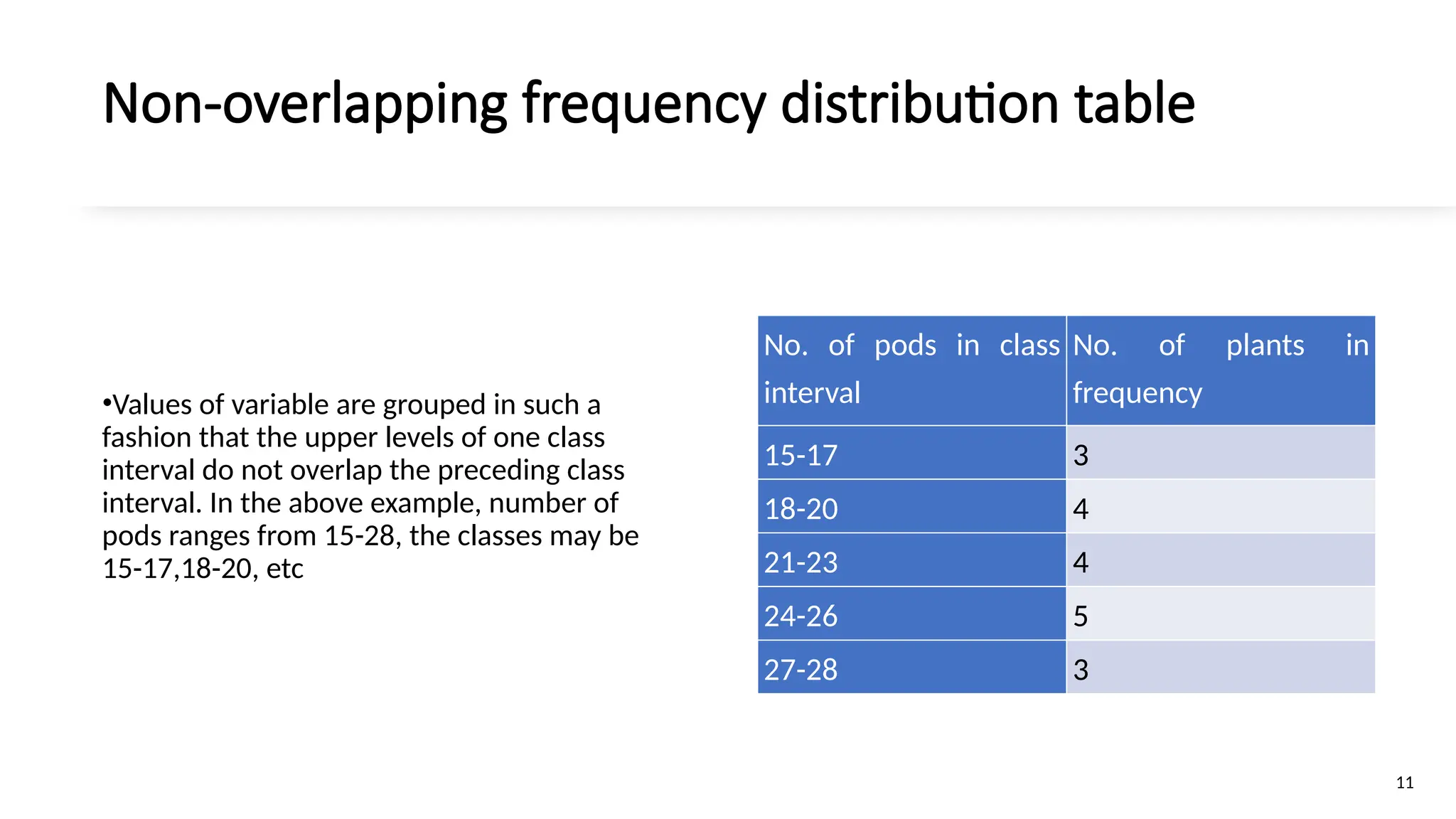 Non-overlapping frequency distribution table

•Values of variable are grouped in such a fashion that the upper levels of one class interval do not overlap the preceding class interval. In the above example, number of pods ranges from 15-28, the classes may be 15-17,18-20, etc

| No. of pods in class interval | No. of plants in frequency |
|---|---|
| 15-17 | 3 |
| 18-20 | 4 |
| 21-23 | 4 |
| 24-26 | 5 |
| 27-28 | 3 |

11